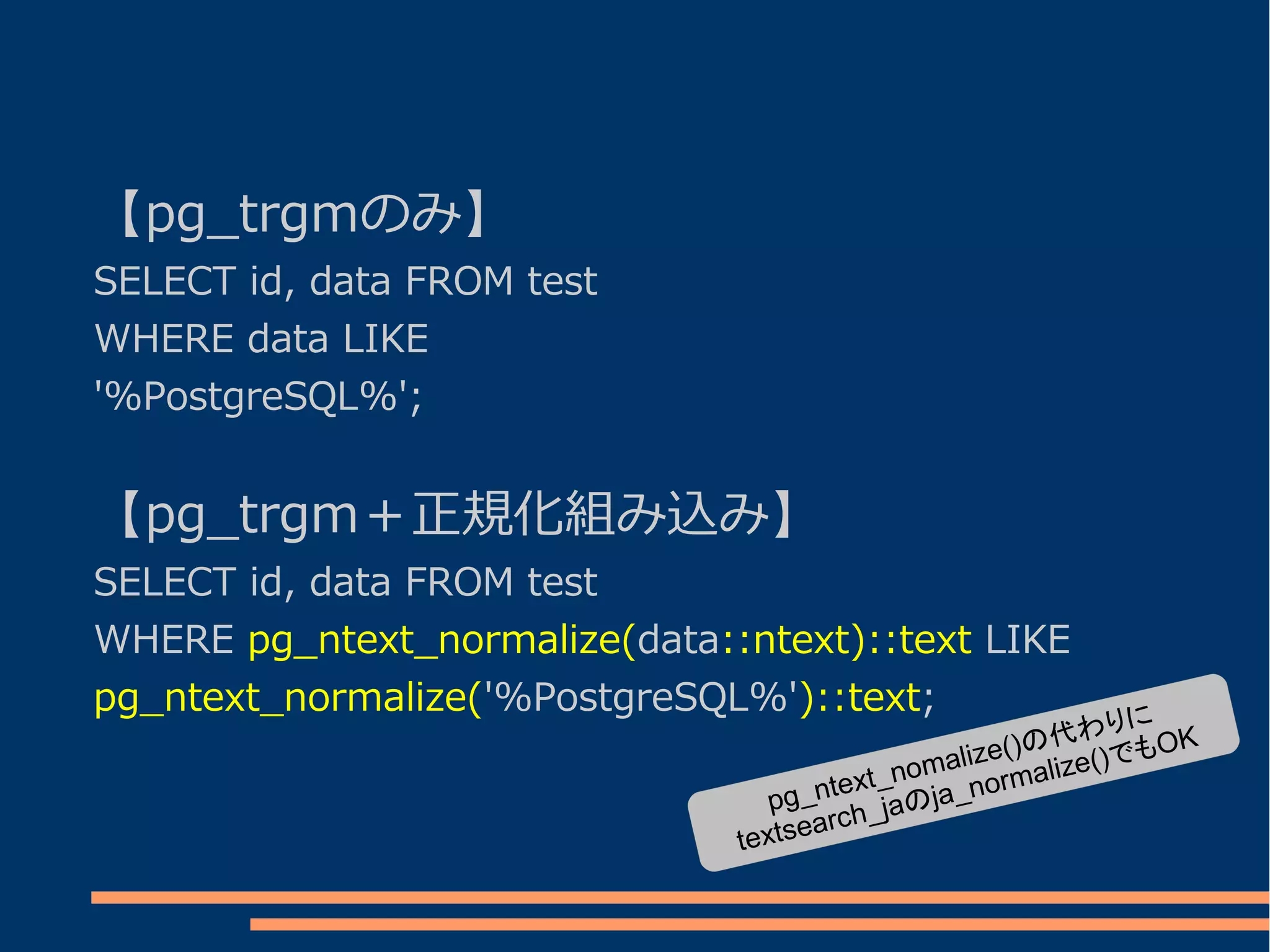 【pg_trgmのみ】
SELECT id, data FROM test
WHERE data LIKE
'%PostgreSQL%';

【pg_trgm＋正規化組み込み】
SELECT id, data FROM test
WHERE pg_ntext_normalize(data::ntext)::text LIKE
pg_ntext_normalize('%PostgreSQL%')::text;

pg_ntext_nomalize()の代わりに
textsearch_jaのja_normalize()でもOK